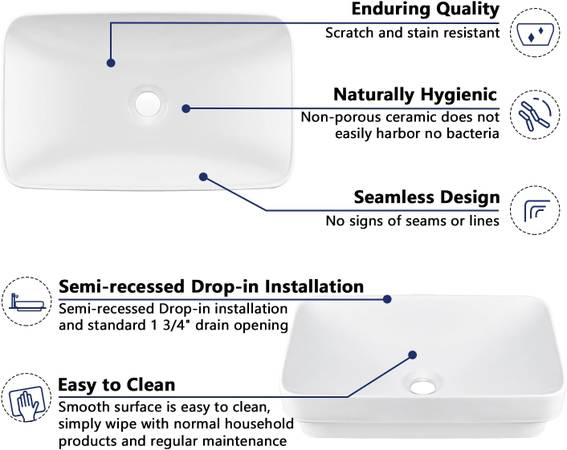 Enduring Quality
Scratch and stain resistant

Naturally Hygienic
Non-porous ceramic does not easily harbor no bacteria

Seamless Design
No signs of seams or lines

Semi-recessed Drop-in Installation
Semi-recessed Drop-in installation and standard 1 3/4" drain opening

Easy to Clean
Smooth surface is easy to clean, simply wipe with normal household products and regular maintenance